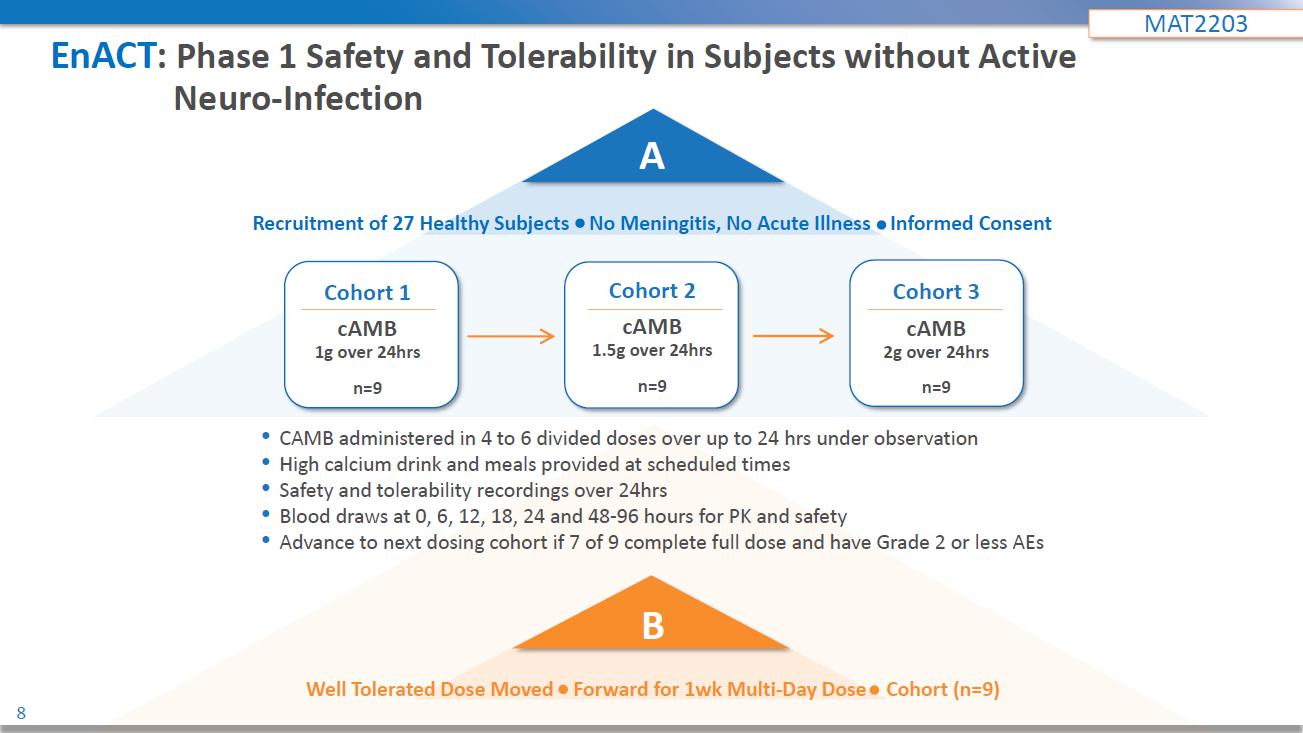 MAT2203

EnACT: Phase 1 Safety and Tolerability in Subjects without Active Neuro-Infection

A

Recruitment of 27 Healthy Subjects • No Meningitis, No Acute Illness • Informed Consent

Cohort 1
cAMB
1g over 24hrs
n=9

Cohort 2
cAMB
1.5g over 24hrs
n=9

Cohort 3
cAMB
2g over 24hrs
n=9

• CAMB administered in 4 to 6 divided doses over up to 24 hrs under observation
• High calcium drink and meals provided at scheduled times
• Safety and tolerability recordings over 24hrs
• Blood draws at 0, 6, 12, 18, 24 and 48-96 hours for PK and safety
• Advance to next dosing cohort if 7 of 9 complete full dose and have Grade 2 or less AEs

B

Well Tolerated Dose Moved • Forward for 1wk Multi-Day Dose • Cohort (n=9)

8